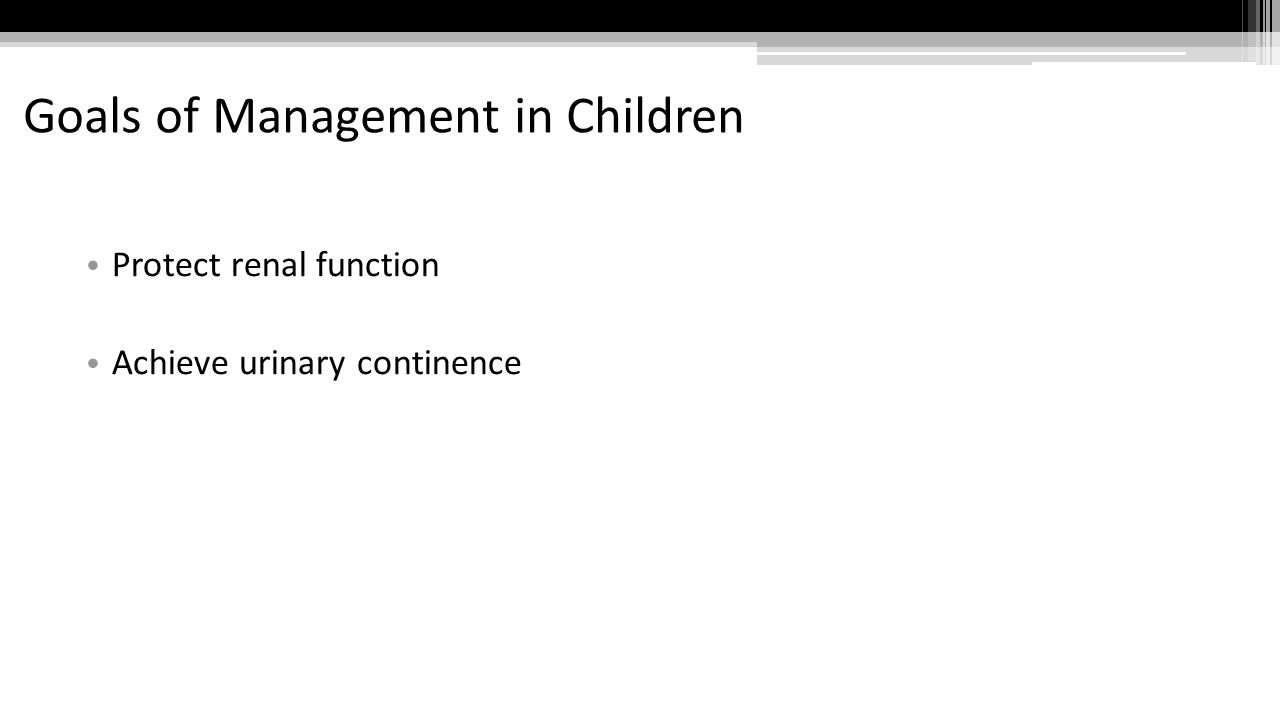 Goals of Management in Children

• Protect renal function

• Achieve urinary continence